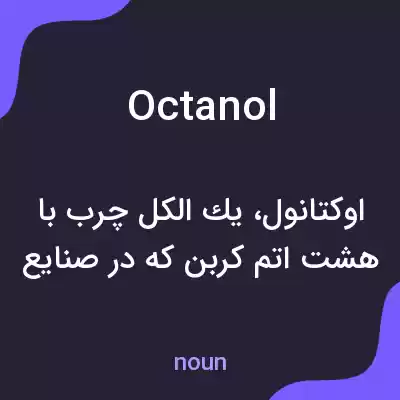 Octanol

اوکتانول، یك الکل چرب با هشت اتم کربن که در صنایع

noun